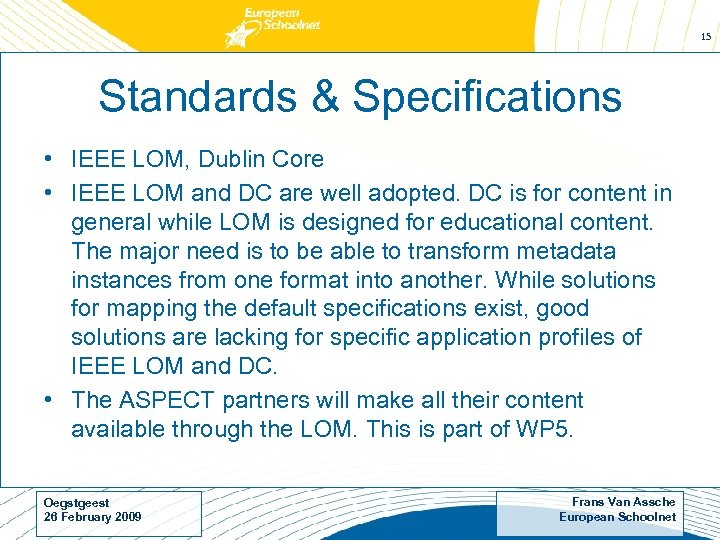 European Schoolnet

15

Standards & Specifications

• IEEE LOM, Dublin Core

• IEEE LOM and DC are well adopted. DC is for content in general while LOM is designed for educational content. The major need is to be able to transform metadata instances from one format into another. While solutions for mapping the default specifications exist, good solutions are lacking for specific application profiles of IEEE LOM and DC.

• The ASPECT partners will make all their content available through the LOM. This is part of WP5.

Oegstgeest
26 February 2009

Frans Van Assche
European Schoolnet